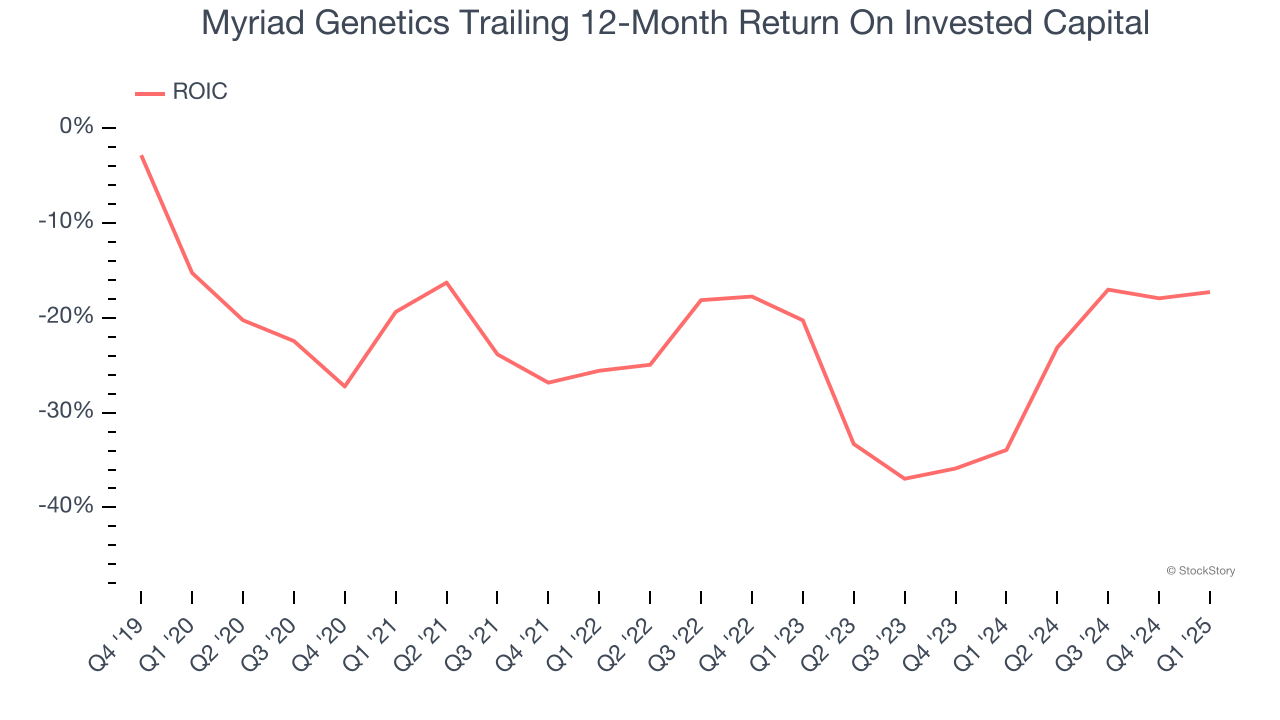 Myriad Genetics Trailing 12-Month Return On Invested Capital

ROIC

0%
-10%
-20%
-30%
-40%

© StockStory

Q4 '19
Q1 '20
Q2 '20
Q3 '20
Q4 '20
Q1 '21
Q2 '21
Q3 '21
Q4 '21
Q1 '22
Q2 '22
Q3 '22
Q4 '22
Q1 '23
Q2 '23
Q3 '23
Q4 '23
Q1 '24
Q2 '24
Q3 '24
Q4 '24
Q1 '25